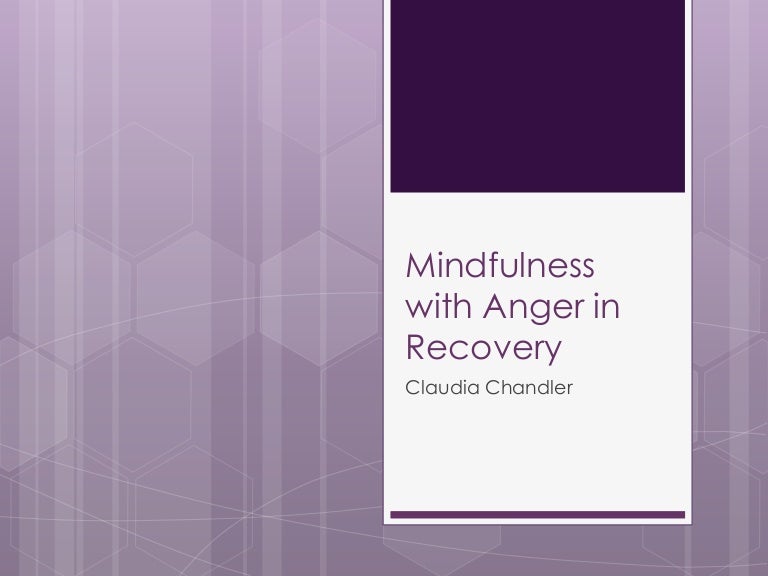 Mindfulness with Anger in Recovery

Claudia Chandler